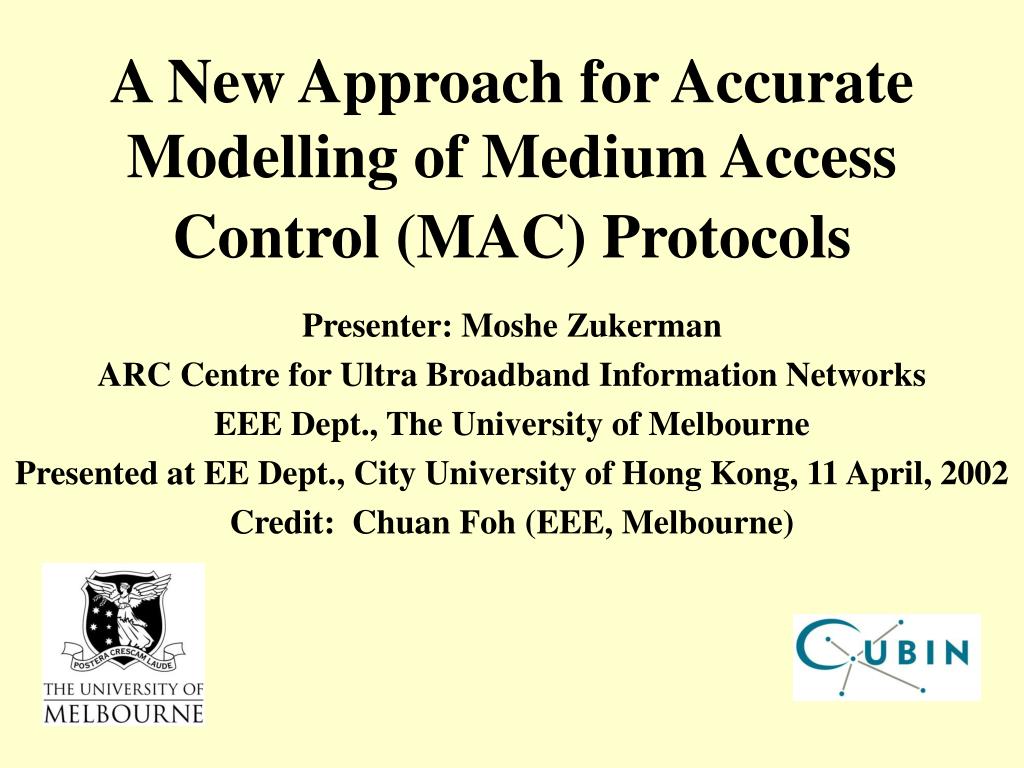 A New Approach for Accurate Modelling of Medium Access Control (MAC) Protocols

Presenter: Moshe Zukerman

ARC Centre for Ultra Broadband Information Networks

EEE Dept., The University of Melbourne

Presented at EE Dept., City University of Hong Kong, 11 April, 2002

Credit: Chuan Foh (EEE, Melbourne)

POSTERA CRESCAM LAUDE

THE UNIVERSITY OF MELBOURNE

CUBIN